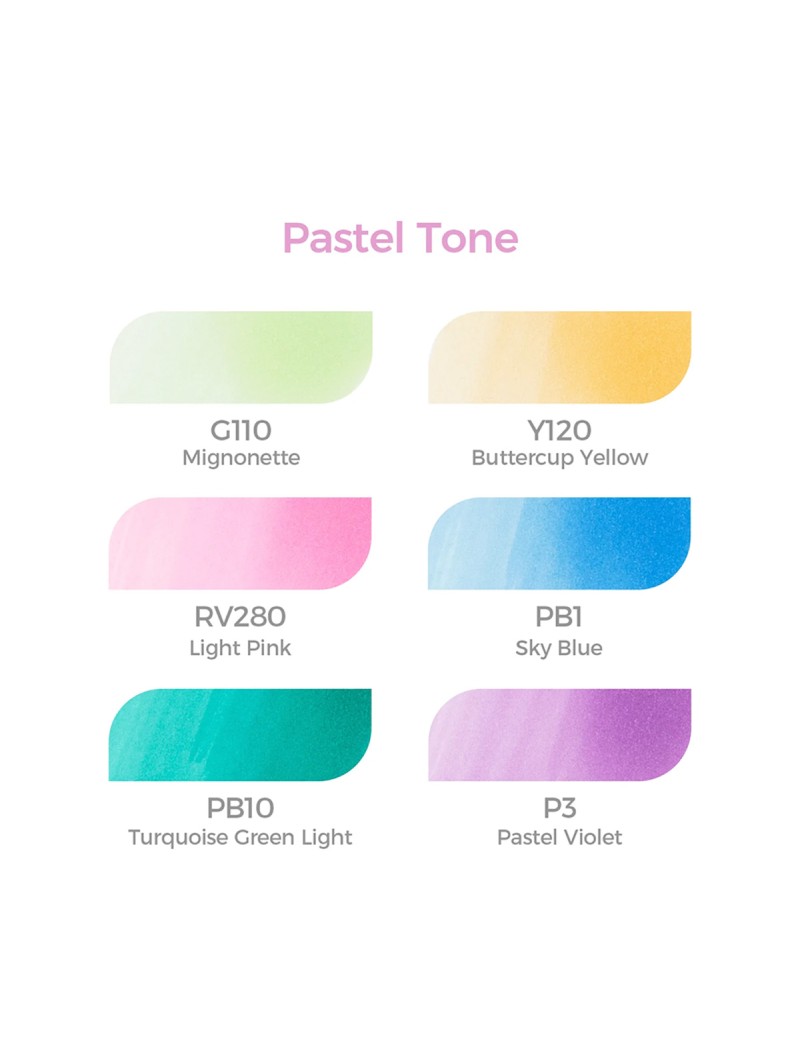 Pastel Tone

G110
Mignonette

Y120
Buttercup Yellow

RV280
Light Pink

PB1
Sky Blue

PB10
Turquoise Green Light

P3
Pastel Violet